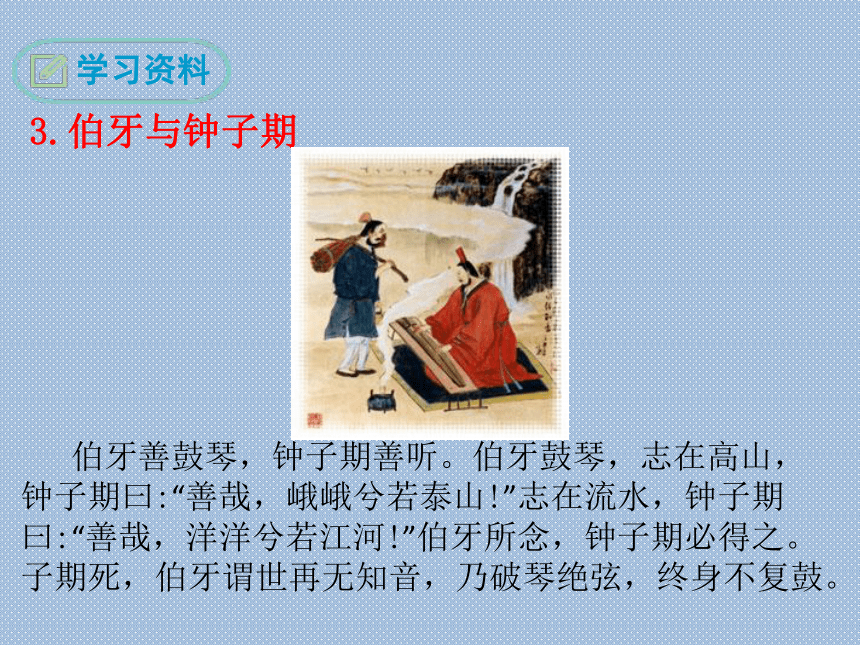 学习资料

3.伯牙与钟子期

伯牙善鼓琴，钟子期善听。伯牙鼓琴，志在高山，钟子期曰:“善哉，峨峨兮若泰山!”志在流水，钟子期曰:“善哉，洋洋兮若江河!”伯牙所念，钟子期必得之。子期死，伯牙谓世再无知音，乃破琴绝弦，终身不复鼓。